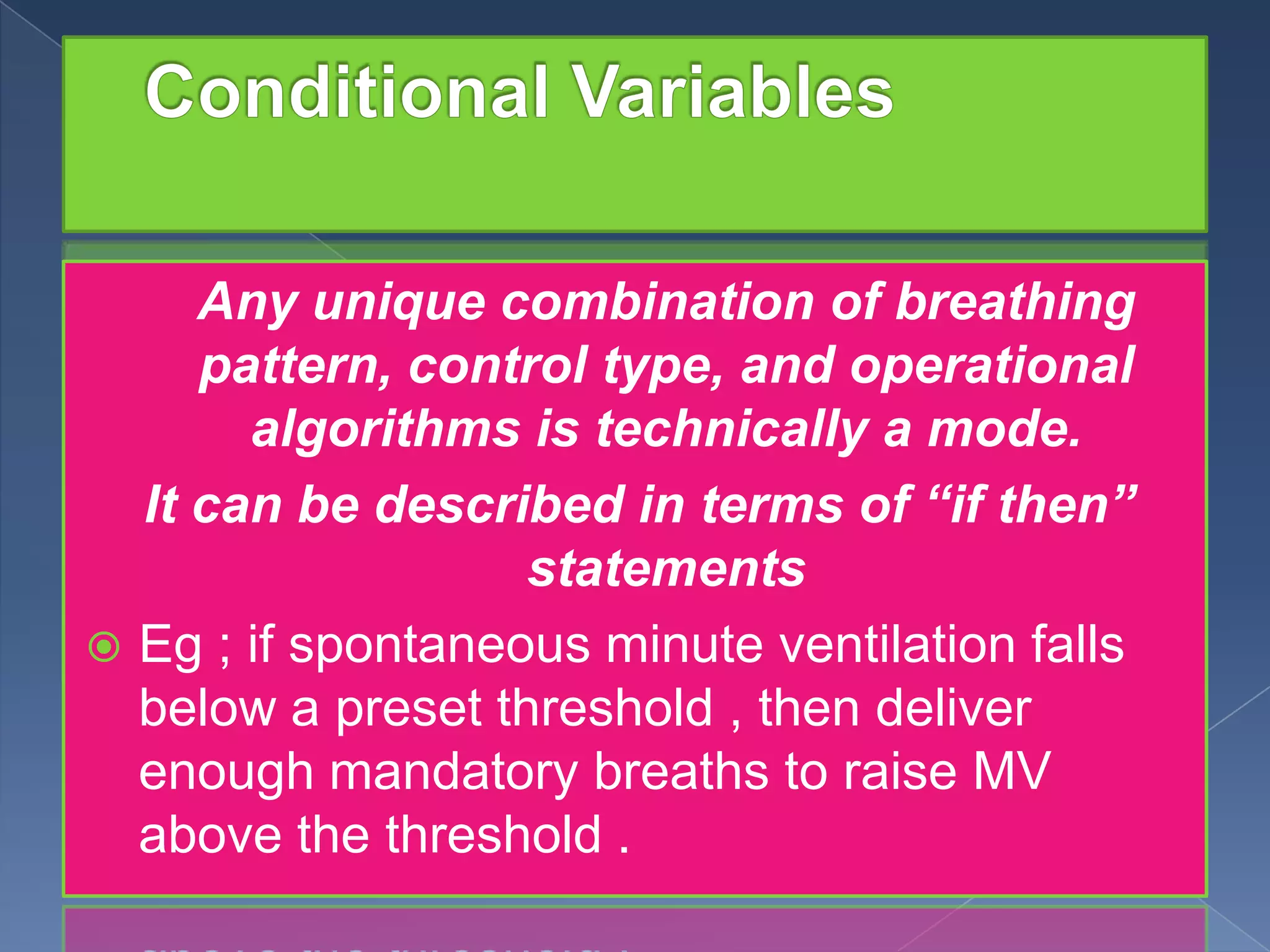 Conditional Variables

Any unique combination of breathing pattern, control type, and operational algorithms is technically a mode.

It can be described in terms of “if then” statements

Eg ; if spontaneous minute ventilation falls below a preset threshold , then deliver enough mandatory breaths to raise MV above the threshold .